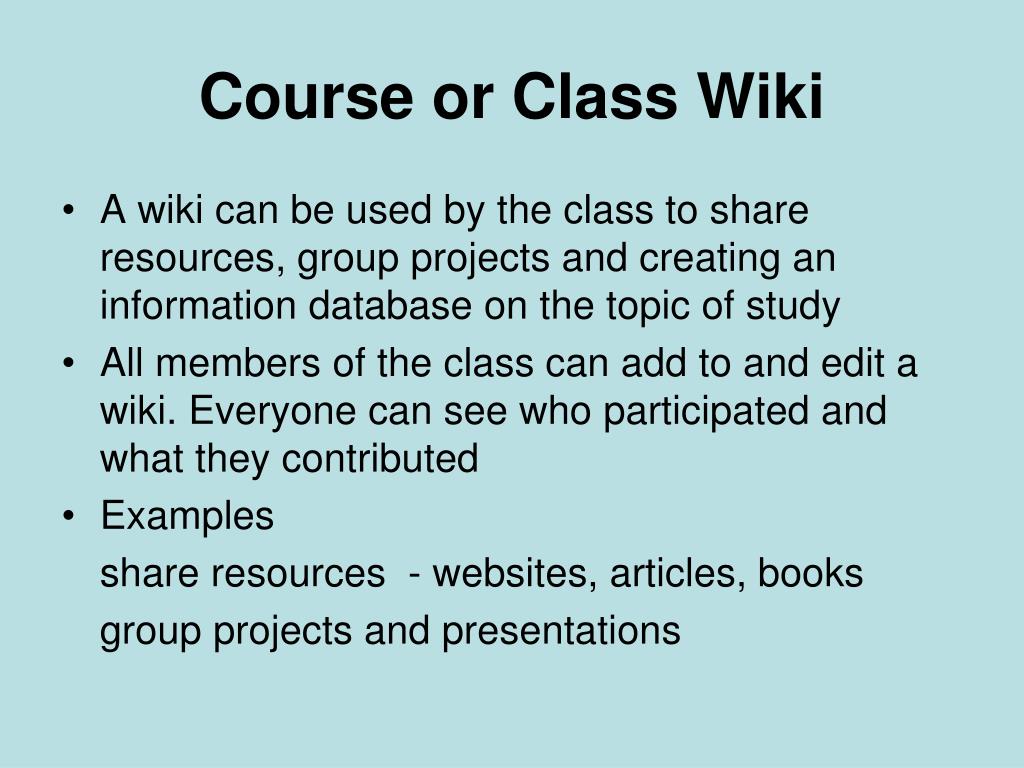 Course or Class Wiki

• A wiki can be used by the class to share resources, group projects and creating an information database on the topic of study
• All members of the class can add to and edit a wiki. Everyone can see who participated and what they contributed
• Examples

share resources - websites, articles, books

group projects and presentations